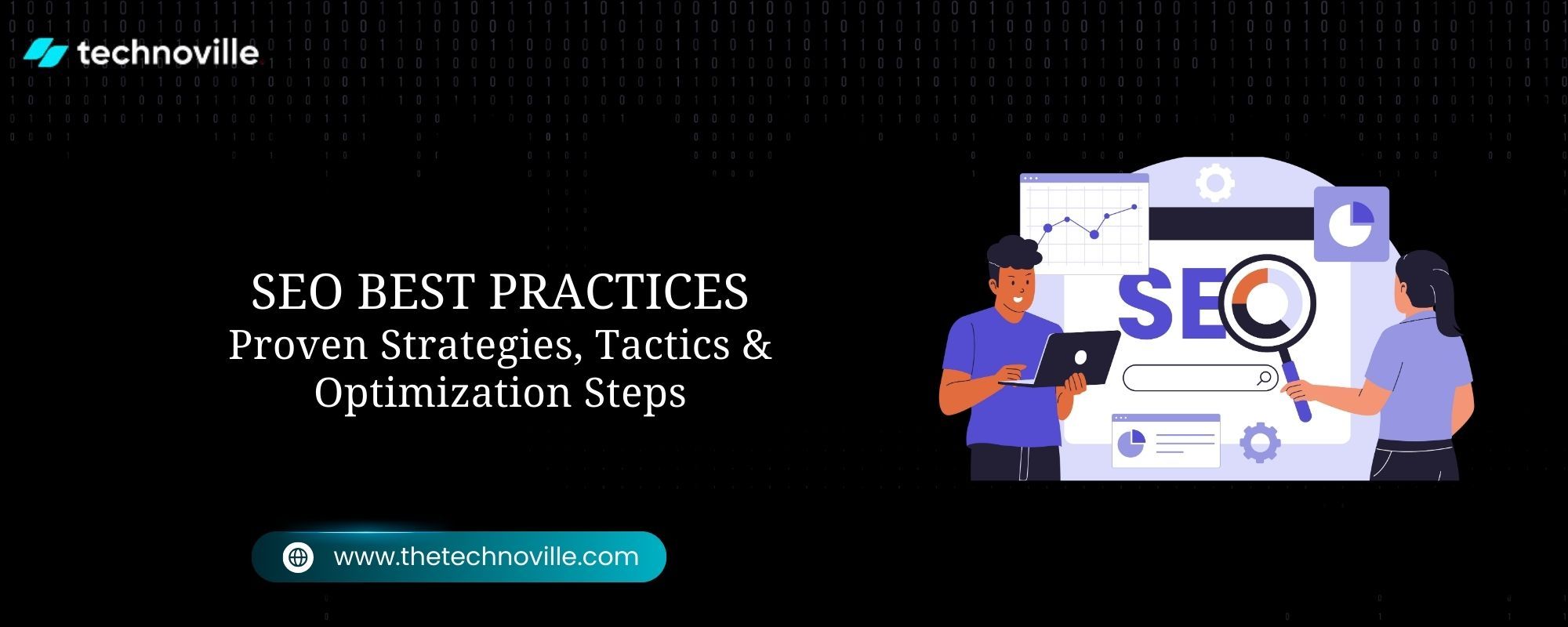 technoville

SEO BEST PRACTICES
Proven Strategies, Tactics & Optimization Steps

SEO

www.thetechnoville.com